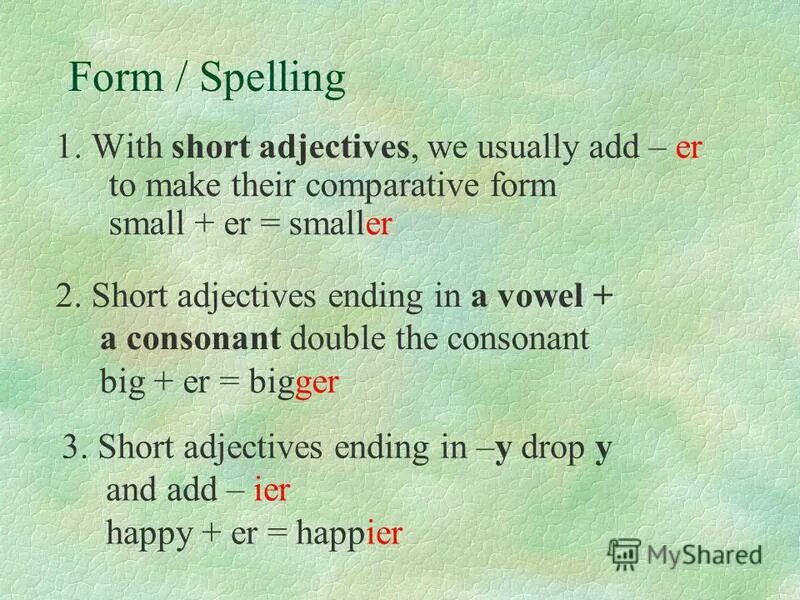 Form / Spelling

1. With short adjectives, we usually add – er to make their comparative form
small + er = smaller

2. Short adjectives ending in a vowel + a consonant double the consonant
big + er = bigger

3. Short adjectives ending in –y drop y and add – ier
happy + er = happier

MyShared